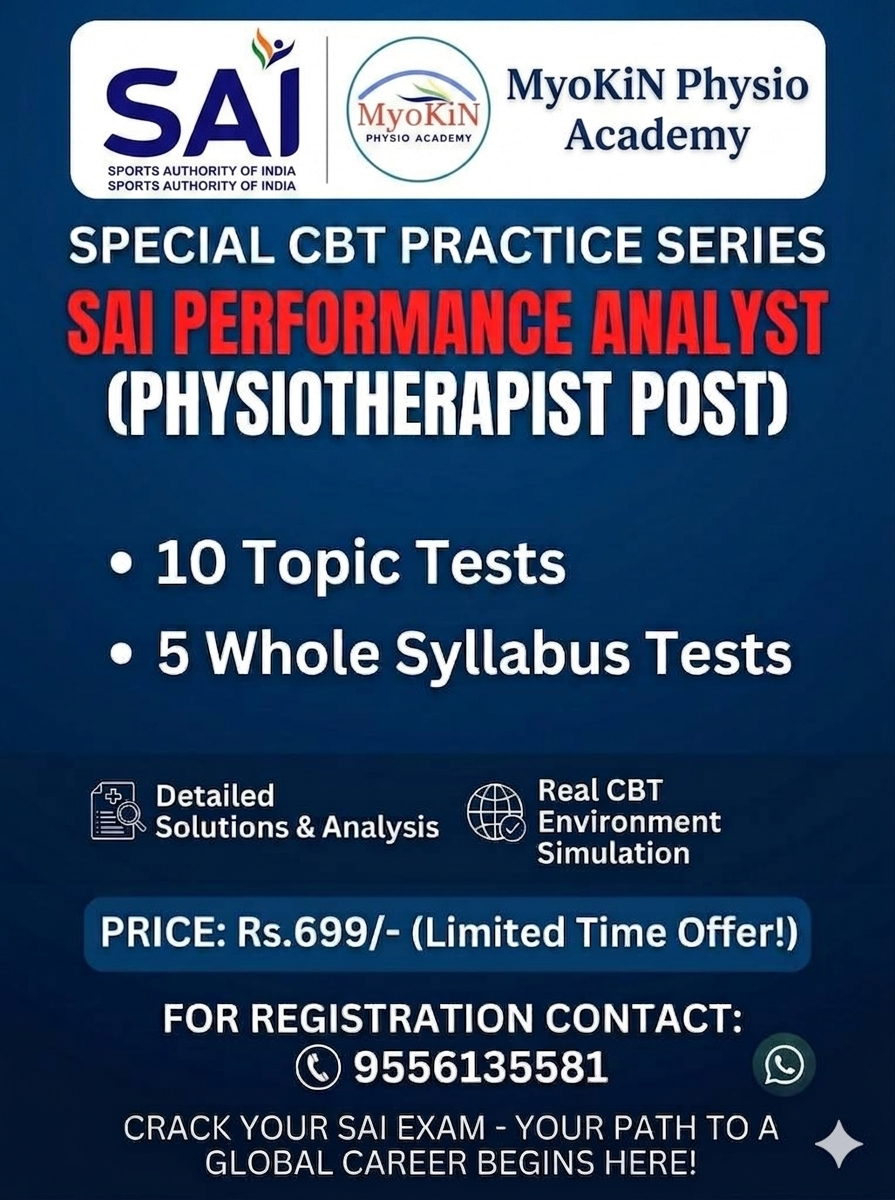 SAI
SPORTS AUTHORITY OF INDIA
SPORTS AUTHORITY OF INDIA

MyoKiN
PHYSIO ACADEMY

MyoKiN Physio Academy

SPECIAL CBT PRACTICE SERIES

SAI PERFORMANCE ANALYST (PHYSIOTHERAPIST POST)

• 10 Topic Tests
• 5 Whole Syllabus Tests

Detailed Solutions & Analysis

Real CBT Environment Simulation

PRICE: Rs.699/- (Limited Time Offer!)

FOR REGISTRATION CONTACT:
9556135581

CRACK YOUR SAI EXAM - YOUR PATH TO A GLOBAL CAREER BEGINS HERE!